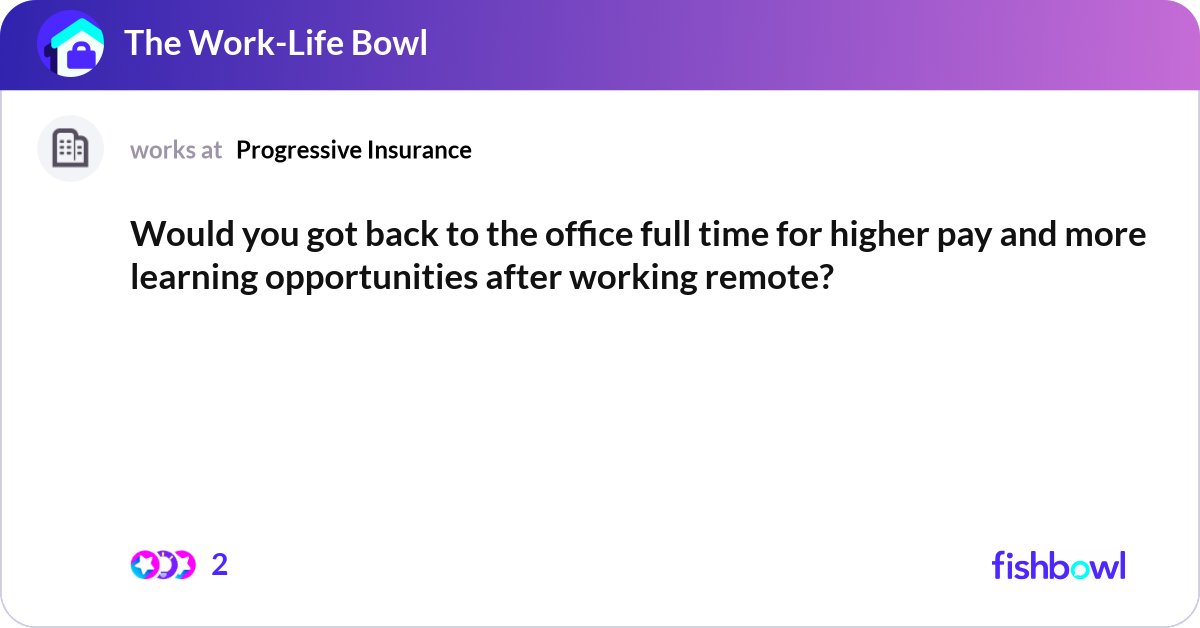 The Work-Life Bowl

works at Progressive Insurance

Would you got back to the office full time for higher pay and more learning opportunities after working remote?

2

fishbowl